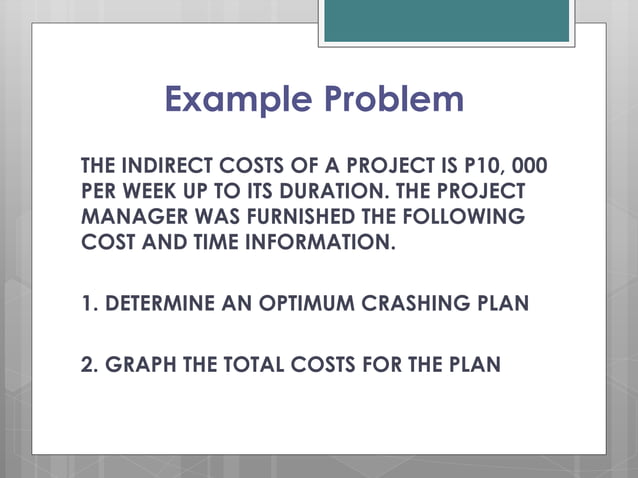 Example Problem

THE INDIRECT COSTS OF A PROJECT IS P10, 000 PER WEEK UP TO ITS DURATION. THE PROJECT MANAGER WAS FURNISHED THE FOLLOWING COST AND TIME INFORMATION.

1. DETERMINE AN OPTIMUM CRASHING PLAN

2. GRAPH THE TOTAL COSTS FOR THE PLAN